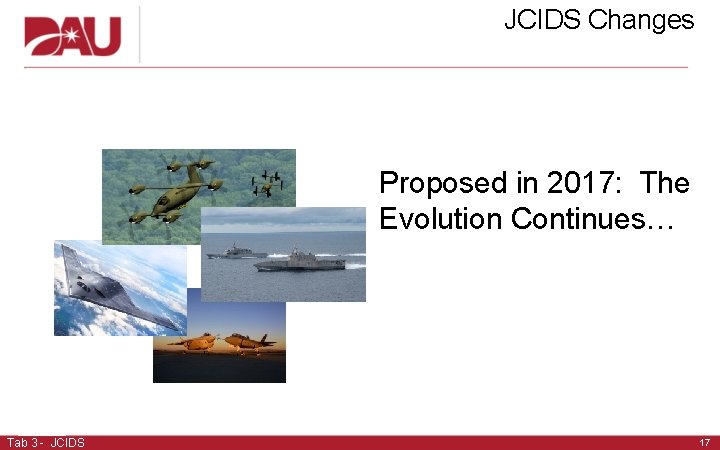 DAU

JCIDS Changes

Proposed in 2017: The Evolution Continues…

Tab 3 - JCIDS

17